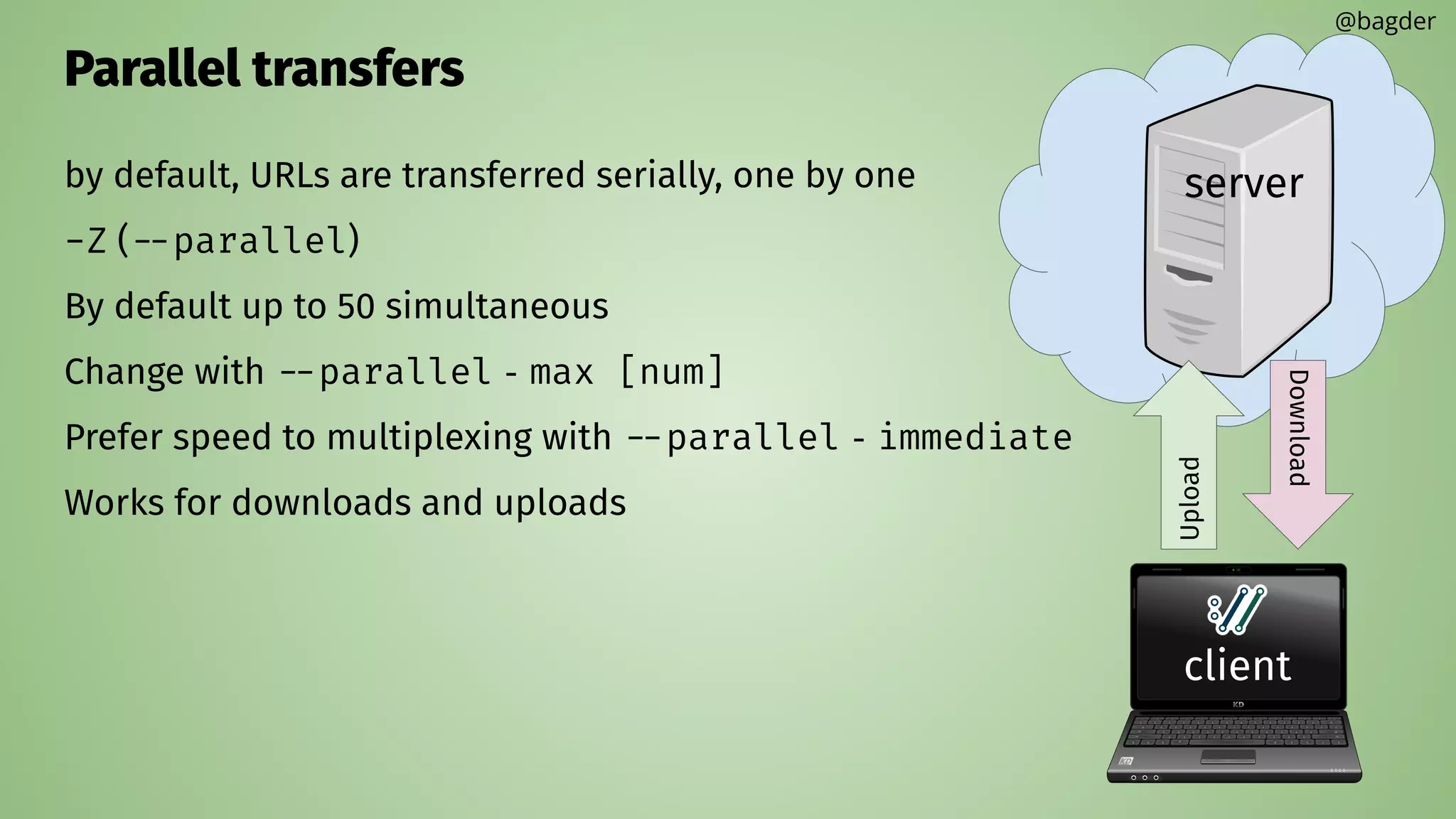 @bagder

Parallel transfers

by default, URLs are transferred serially, one by one

-Z (--parallel)

By default up to 50 simultaneous

Change with --parallel-max [num]

Prefer speed to multiplexing with --parallel-immediate

Works for downloads and uploads

server

Upload

Download

client

KD